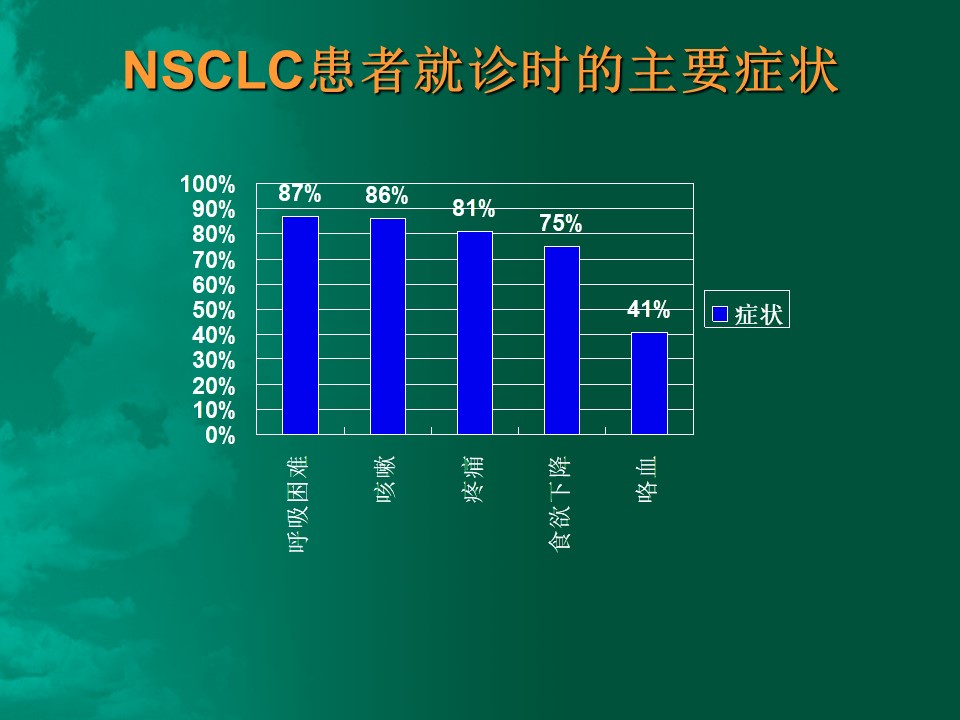 NSCLC患者就诊时的主要症状

100%
90%
80%
70%
60%
50%
40%
30%
20%
10%
0%

87%
86%
81%
75%
41%

症状

呼吸困难
咳嗽
疼痛
食欲下降
咯血